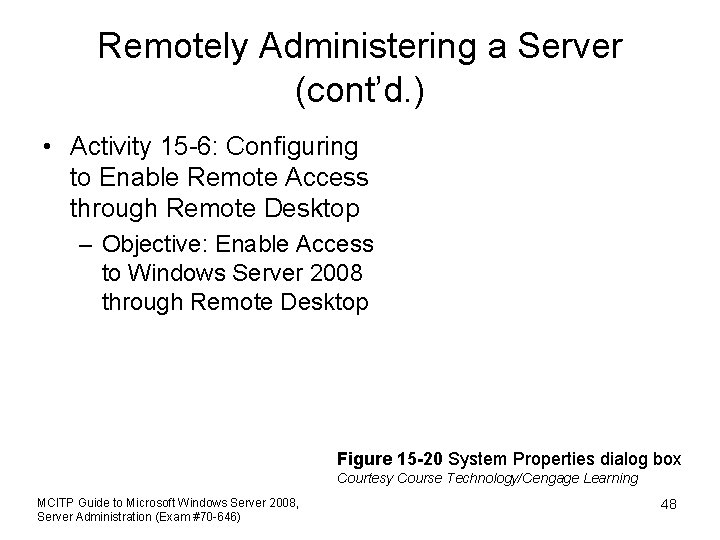 Remotely Administering a Server (cont'd.)

• Activity 15-6: Configuring to Enable Remote Access through Remote Desktop
– Objective: Enable Access to Windows Server 2008 through Remote Desktop

Figure 15-20 System Properties dialog box
Courtesy Course Technology/Cengage Learning

MCITP Guide to Microsoft Windows Server 2008, Server Administration (Exam #70-646)

48